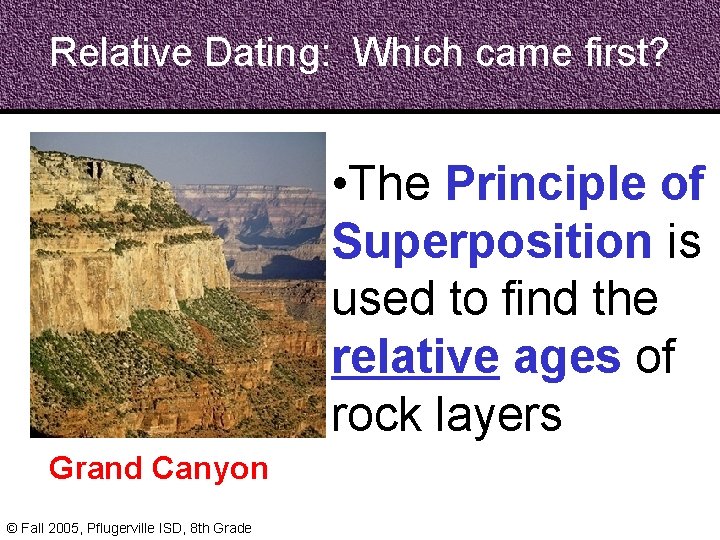 Relative Dating: Which came first?

•The Principle of Superposition is used to find the relative ages of rock layers

Grand Canyon

© Fall 2005, Pflugerville ISD, 8th Grade